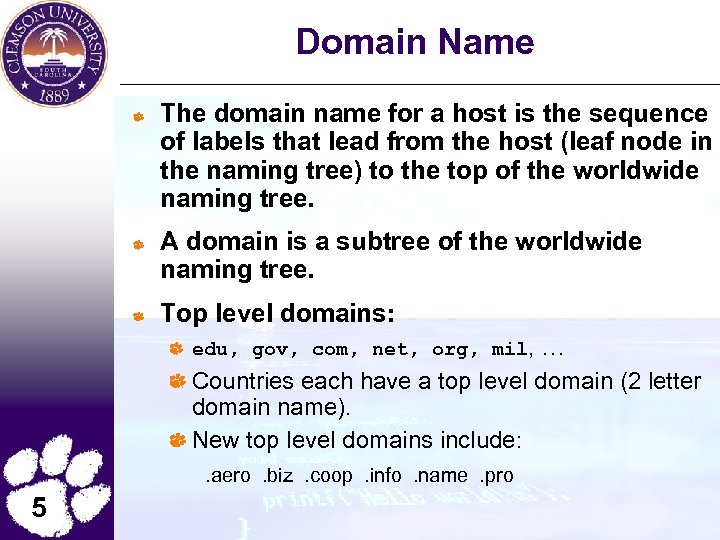 CLEMSON UNIVERSITY
SOUTH CAROLINA
1889

Domain Name

The domain name for a host is the sequence of labels that lead from the host (leaf node in the naming tree) to the top of the worldwide naming tree.

A domain is a subtree of the worldwide naming tree.

Top level domains:

edu, gov, com, net, org, mil, ...

Countries each have a top level domain (2 letter domain name).

New top level domains include:

.aero .biz .coop .info .name .pro

5